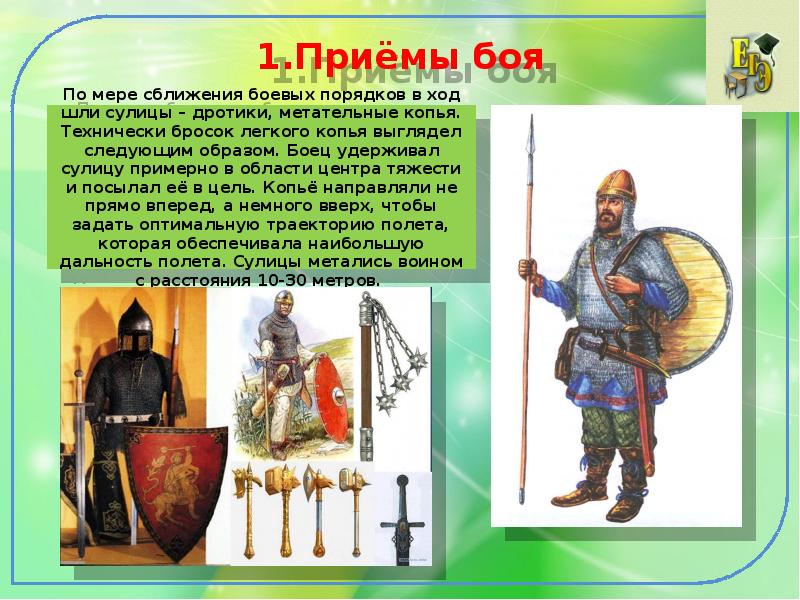 1.Приёмы боя

По мере сближения боевых порядков в ход шли сулицы – дротики, метательные копья. Технически бросок легкого копья выглядел следующим образом. Боец удерживал сулицу примерно в области центра тяжести и посылал её в цель. Копьё направляли не прямо вперед, а немного вверх, чтобы задать оптимальную траекторию полета, которая обеспечивала наибольшую дальность полета. Сулицы метались воином с расстояния 10-30 метров.

ЕГЭ